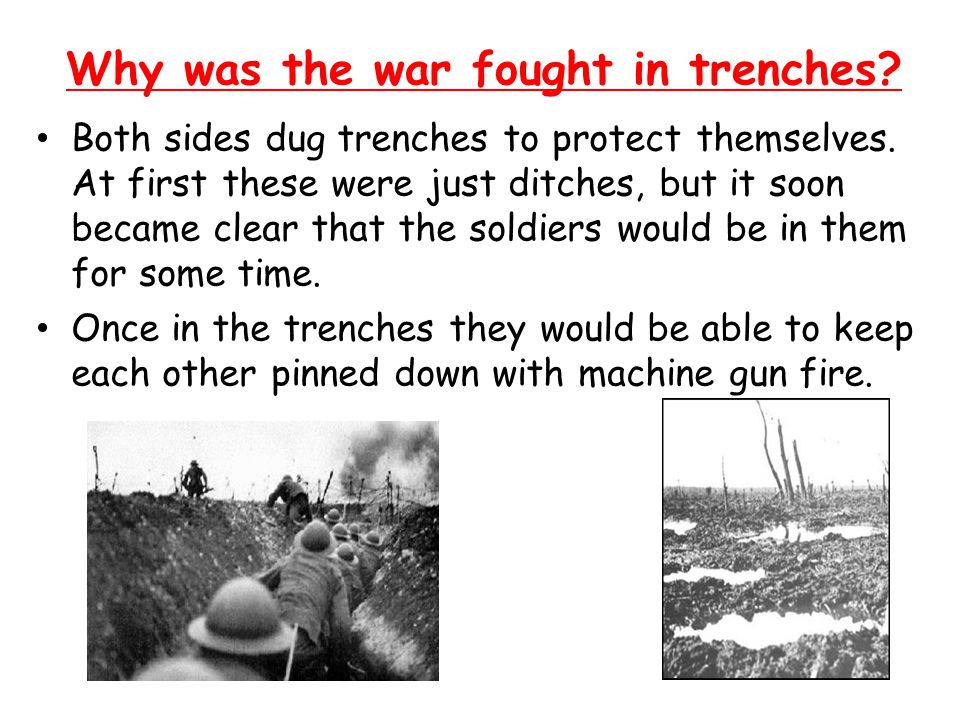 Why was the war fought in trenches?

• Both sides dug trenches to protect themselves. At first these were just ditches, but it soon became clear that the soldiers would be in them for some time.

• Once in the trenches they would be able to keep each other pinned down with machine gun fire.